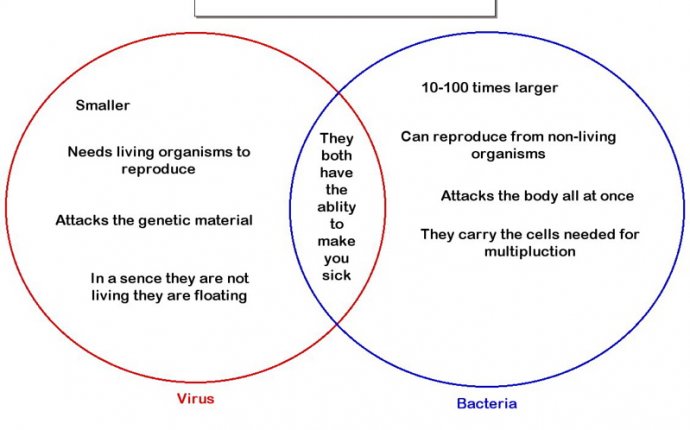 Smaller

Needs living organisms to reproduce

Attacks the genetic material

In a sence they are not living they are floating

They both have the ablity to make you sick

10-100 times larger

Can reproduce from non-living organisms

Attacks the body all at once

They carry the cells needed for multipluction

Virus

Bacteria